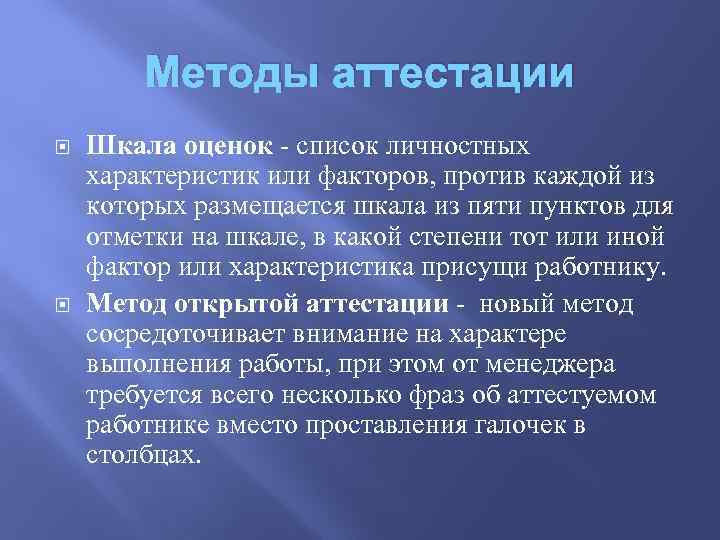 Методы аттестации

Шкала оценок - список личностных характеристик или факторов, против каждой из которых размещается шкала из пяти пунктов для отметки на шкале, в какой степени тот или иной фактор или характеристика присущи работнику.

Метод открытой аттестации - новый метод сосредоточивает внимание на характере выполнения работы, при этом от менеджера требуется всего несколько фраз об аттестуемом работнике вместо проставления галочек в столбцах.